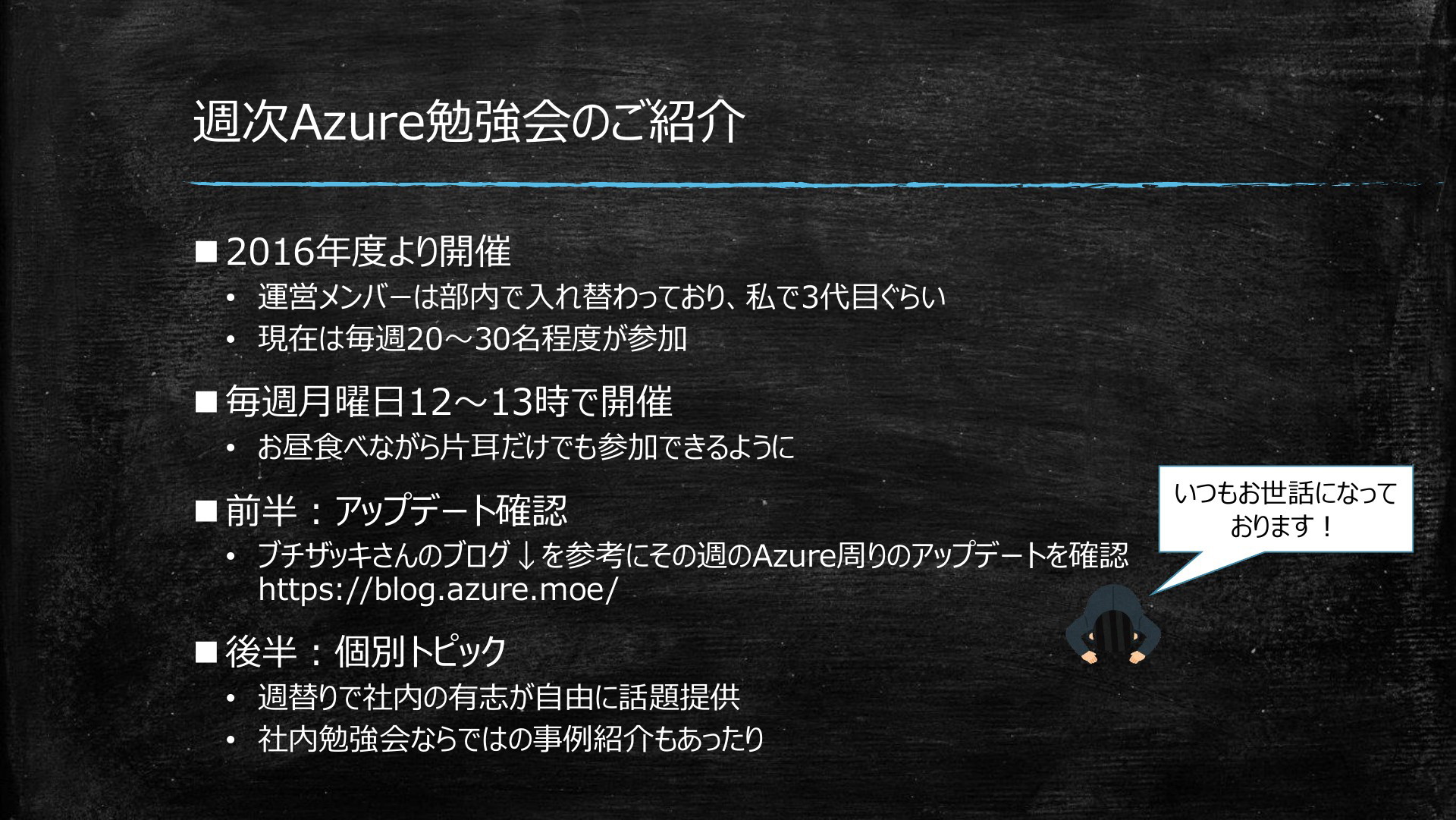 週次Azure勉強会のご紹介

■ 2016年度より開催
• 運営メンバーは部内で入れ替わっており、私で3代目ぐらい
• 現在は毎週20～30名程度が参加

■ 毎週月曜日12～13時で開催
• お昼食べながら片耳だけでも参加できるように

■ 前半：アップデート確認
• ブチザッキさんのブログ↓を参考にその週のAzure周りのアップデートを確認 https://blog.azure.moe/

■ 後半：個別トピック
• 週替りで社内の有志が自由に話題提供
• 社内勉強会ならではの事例紹介もあったり

いつもお世話になっております！